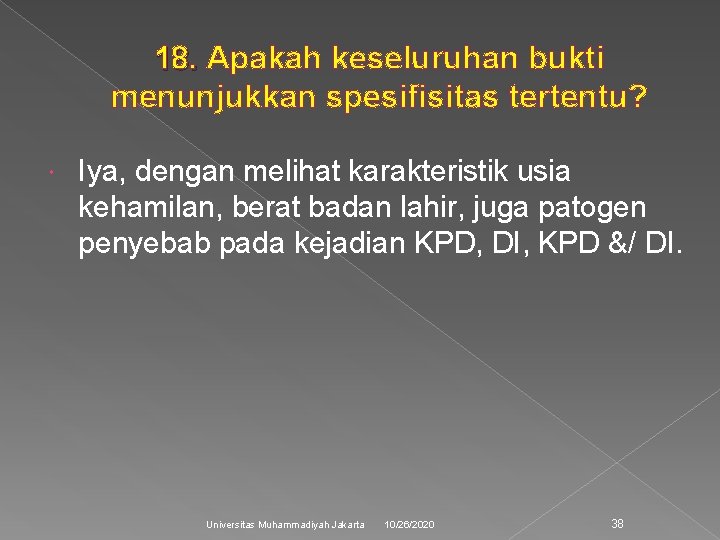 18. Apakah keseluruhan bukti menunjukkan spesifisitas tertentu?

Iya, dengan melihat karakteristik usia kehamilan, berat badan lahir, juga patogen penyebab pada kejadian KPD, DI, KPD &/ DI.

Universitas Muhammadiyah Jakarta 10/26/2020 38